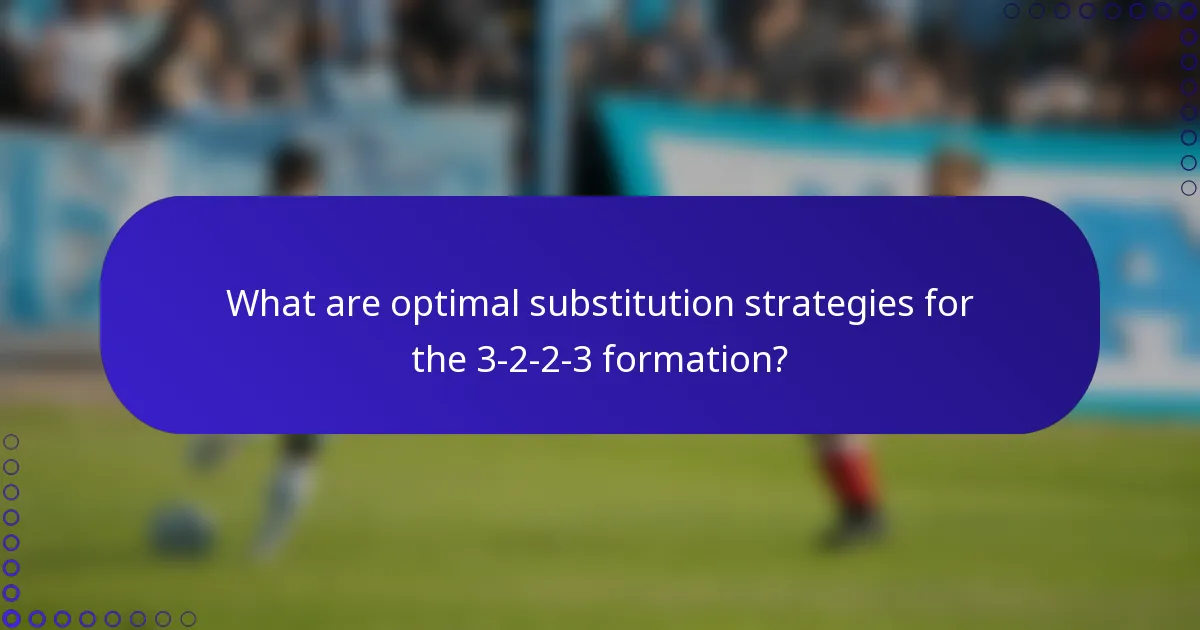 What are optimal substitution strategies for the 3-2-2-3 formation?